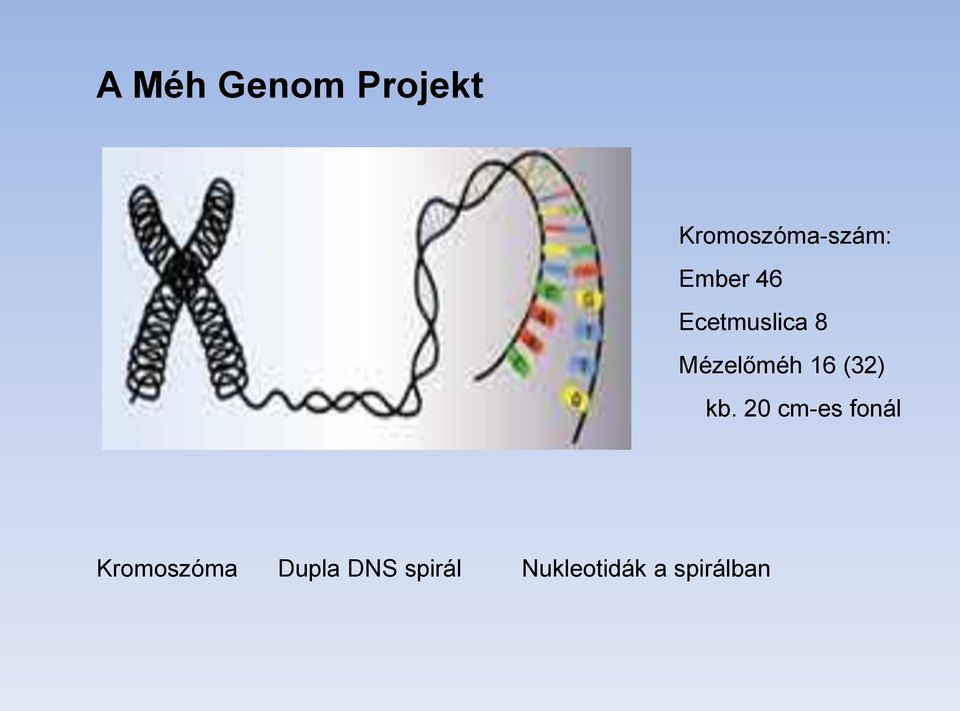 A Méh Genom Projekt

Kromoszóma-szám:
Ember 46
Ecetmuslica 8
Mézelőméh 16 (32)
kb. 20 cm-es fonál

Kromoszóma Dupla DNS spirál Nukleotidák a spirálban